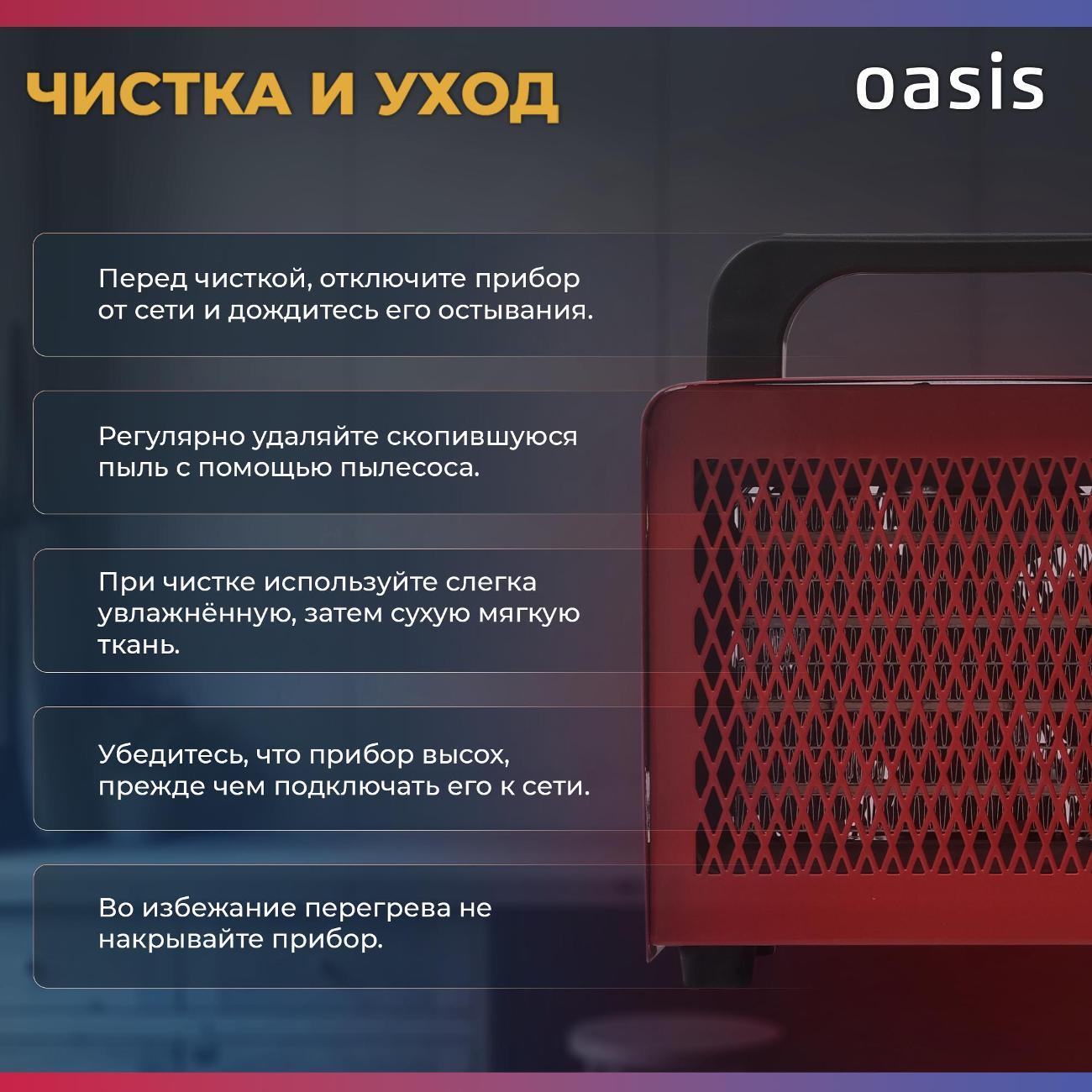 ЧИСТКА И УХОД

oasis

Перед чисткой, отключите прибор от сети и дождитесь его остывания.

Регулярно удаляйте скопившуюся пыль с помощью пылесоса.

При чистке используйте слегка увлажнённую, затем сухую мягкую ткань.

Убедитесь, что прибор высох, прежде чем подключать его к сети.

Во избежание перегрева не накрывайте прибор.